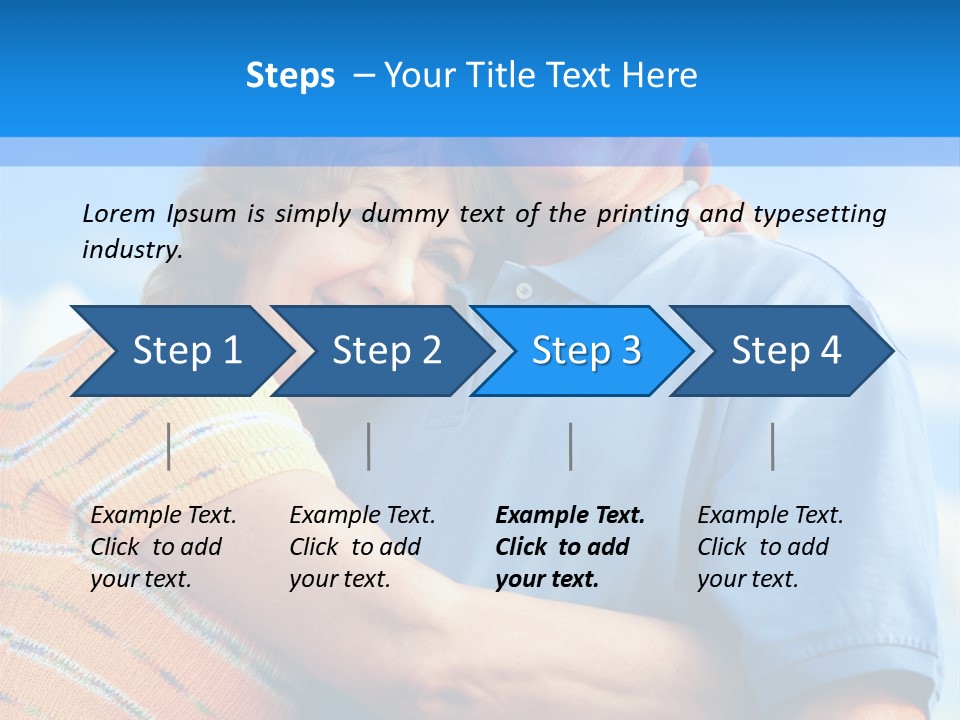 Steps – Your Title Text Here

Lorem Ipsum is simply dummy text of the printing and typesetting industry.

Step 1

Step 2

Step 3

Step 4

Example Text. Click to add your text.

Example Text. Click to add your text.

Example Text. Click to add your text.

Example Text. Click to add your text.